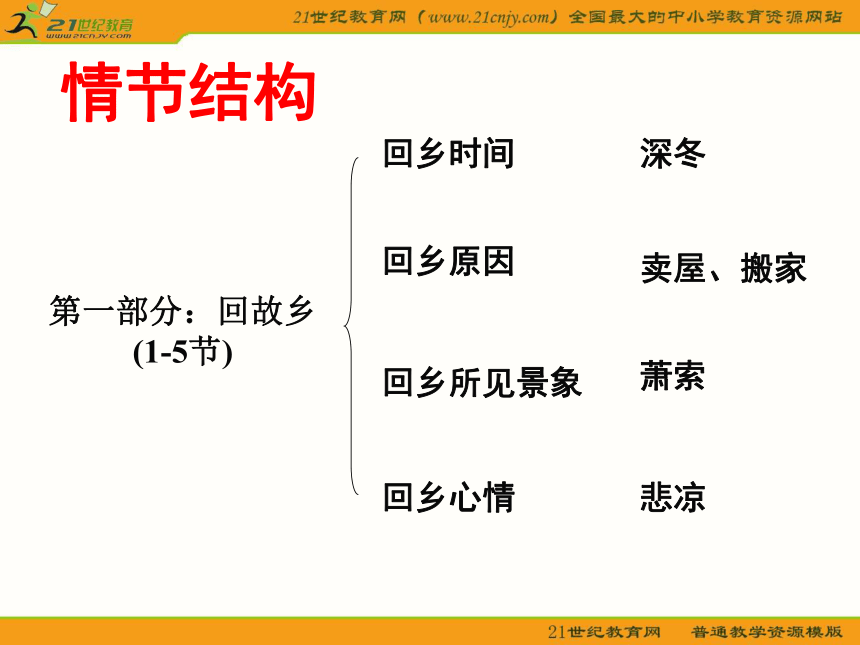 21世纪教育
www.21cnjy.com
21世纪教育网（www.21cnjy.com）全国最大的中小学教育资源网站

情节结构

第一部分：回故乡
(1-5节)

回乡时间　深冬

回乡原因　卖屋、搬家

回乡所见景象　萧索

回乡心情　悲凉

21世纪教育网　普通教学资源模版